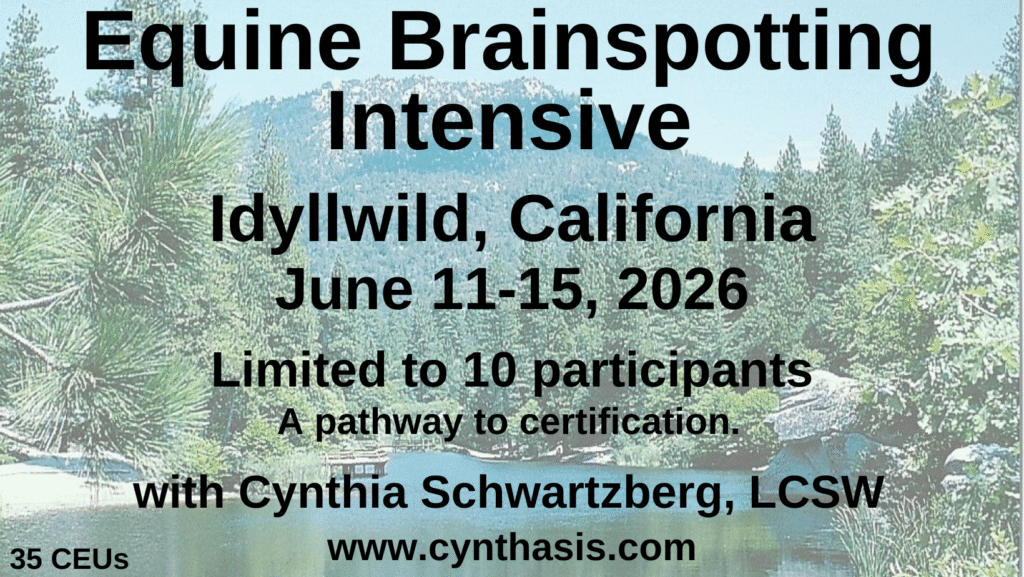 Equine Brainspotting Intensive

Idyllwild, California
June 11-15, 2026

Limited to 10 participants
A pathway to certification.

with Cynthia Schwartzberg, LCSW

35 CEUs

www.cynthasis.com